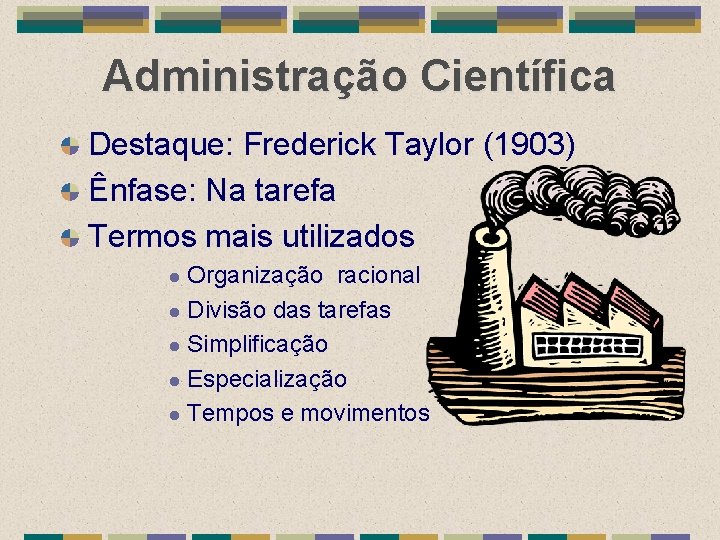 Administração Científica

Destaque: Frederick Taylor (1903)

Ênfase: Na tarefa

Termos mais utilizados

Organização racional

Divisão das tarefas

Simplificação

Especialização

Tempos e movimentos